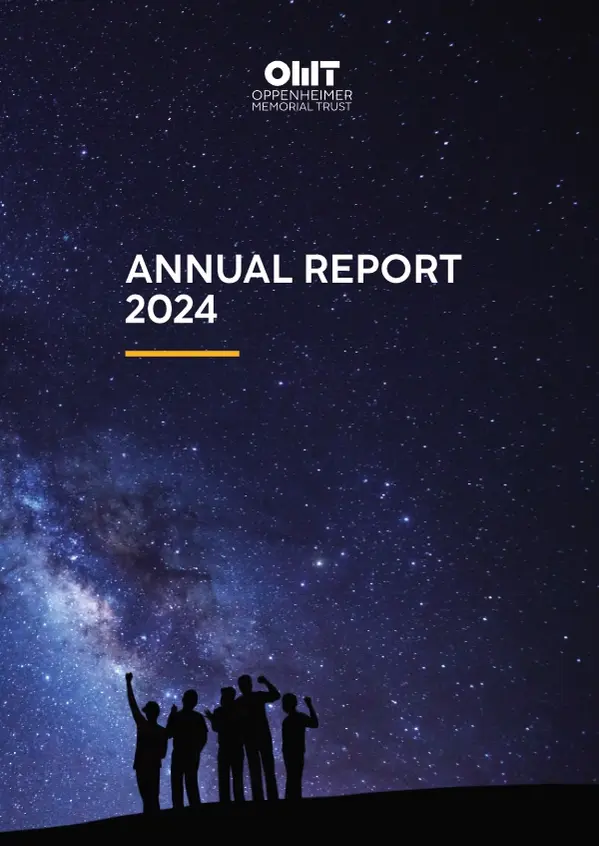 OMT
OPPENHEIMER
MEMORIAL TRUST

ANNUAL REPORT
2024